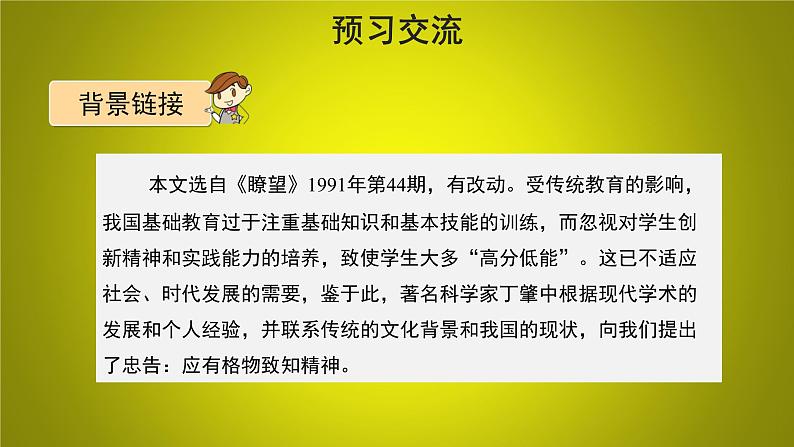 预习交流

背景链接

本文选自《瞭望》1991年第44期，有改动。受传统教育的影响，我国基础教育过于注重基础知识和基本技能的训练，而忽视对学生创新精神和实践能力的培养，致使学生大多“高分低能”。这已不适应社会、时代发展的需要，鉴于此，著名科学家丁肇中根据现代学术的发展和个人经验，并联系传统的文化背景和我国的现状，向我们提出了忠告：应有格物致知精神。